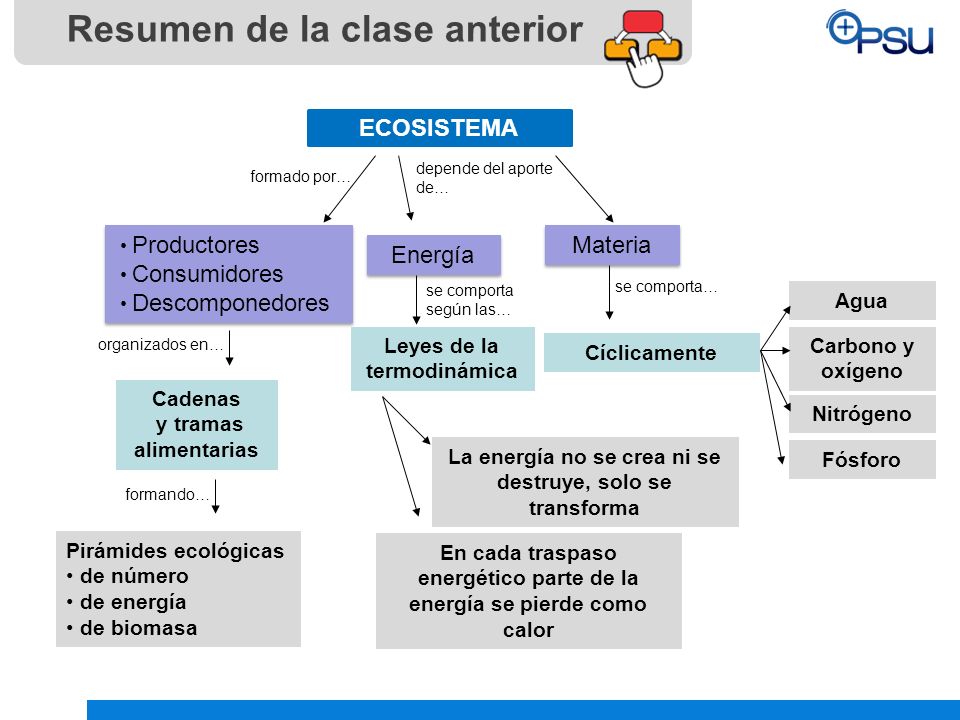 Resumen de la clase anterior

+PSU

ECOSISTEMA

formado por…

depende del aporte de…

• Productores
• Consumidores
• Descomponedores

Energía

Materia

organizados en…

se comporta según las…

se comporta…

Cadenas y tramas alimentarias

Leyes de la termodinámica

Cíclicamente

Agua

Carbono y oxígeno

Nitrógeno

Fósforo

formando…

La energía no se crea ni se destruye, solo se transforma

Pirámides ecológicas
• de número
• de energía
• de biomasa

En cada traspaso energético parte de la energía se pierde como calor